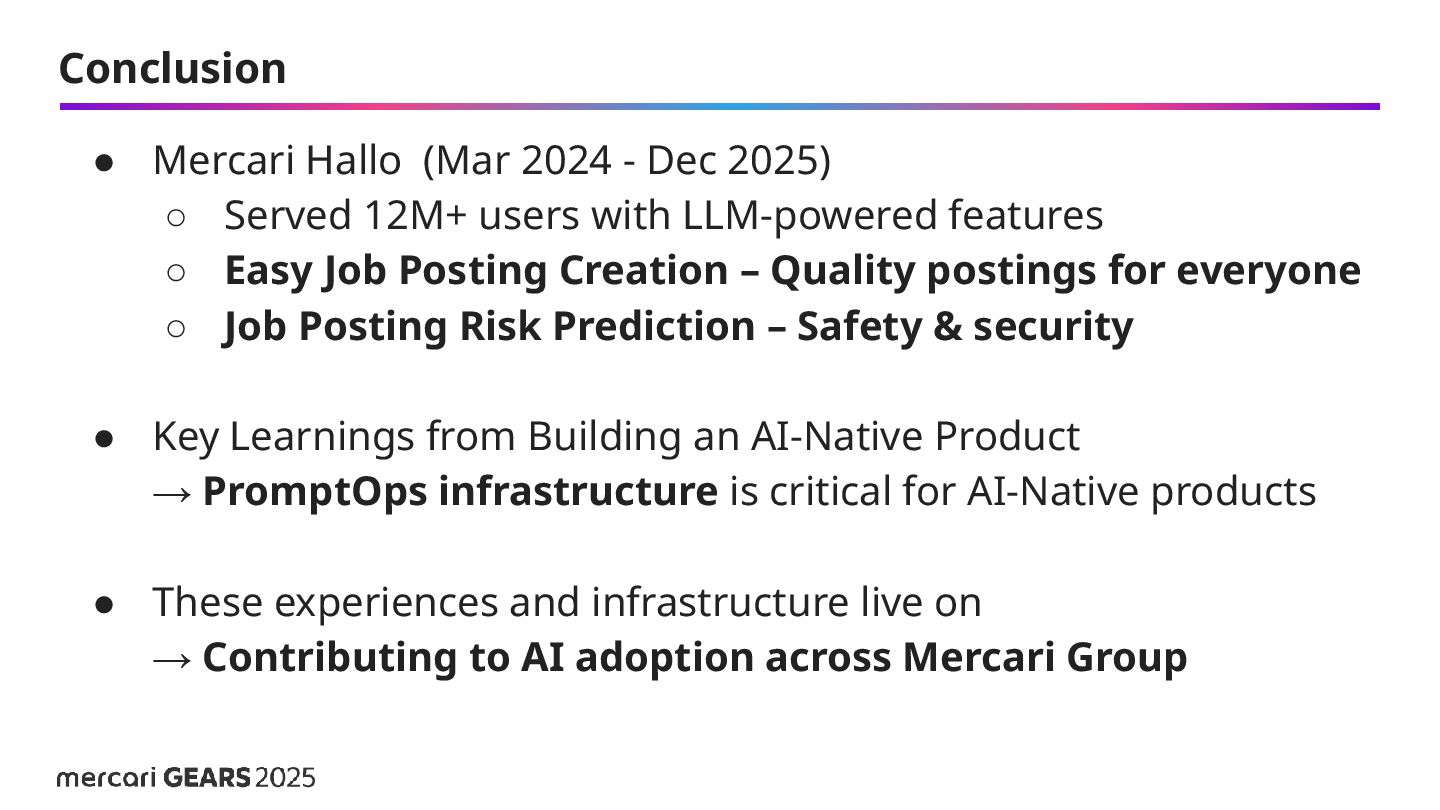 Conclusion

● Mercari Hallo (Mar 2024 - Dec 2025)
○ Served 12M+ users with LLM-powered features
○ Easy Job Posting Creation – Quality postings for everyone
○ Job Posting Risk Prediction – Safety & security

● Key Learnings from Building an AI-Native Product
→ PromptOps infrastructure is critical for AI-Native products

● These experiences and infrastructure live on
→ Contributing to AI adoption across Mercari Group

mercari GEARS 2025